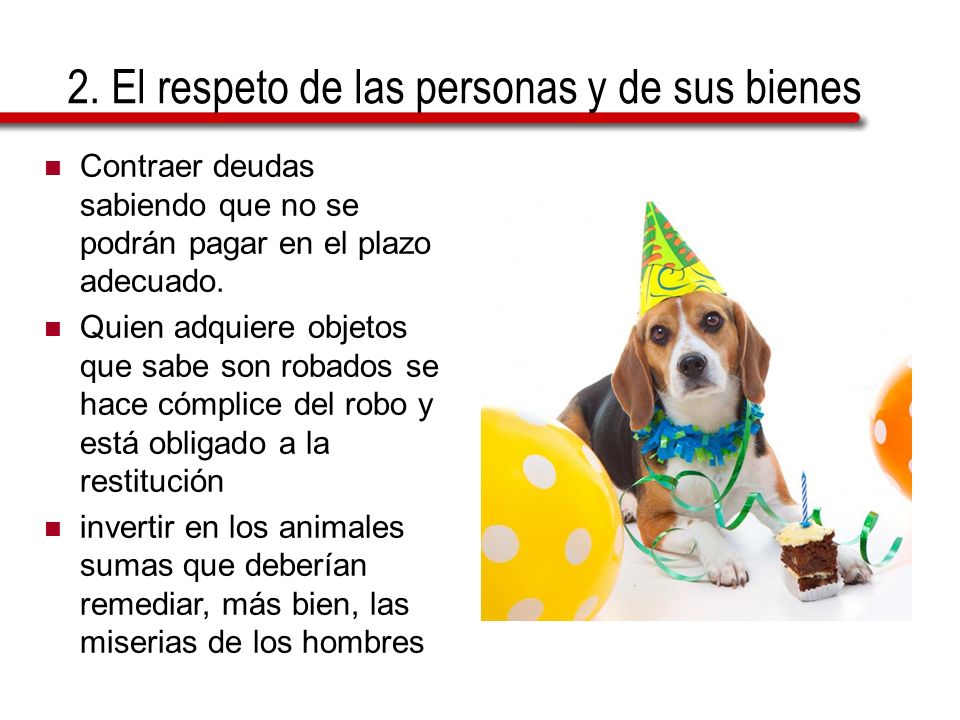 2. El respeto de las personas y de sus bienes

- Contraer deudas sabiendo que no se podrán pagar en el plazo adecuado.
- Quien adquiere objetos que sabe son robados se hace cómplice del robo y está obligado a la restitución
- invertir en los animales sumas que deberían remediar, más bien, las miserias de los hombres